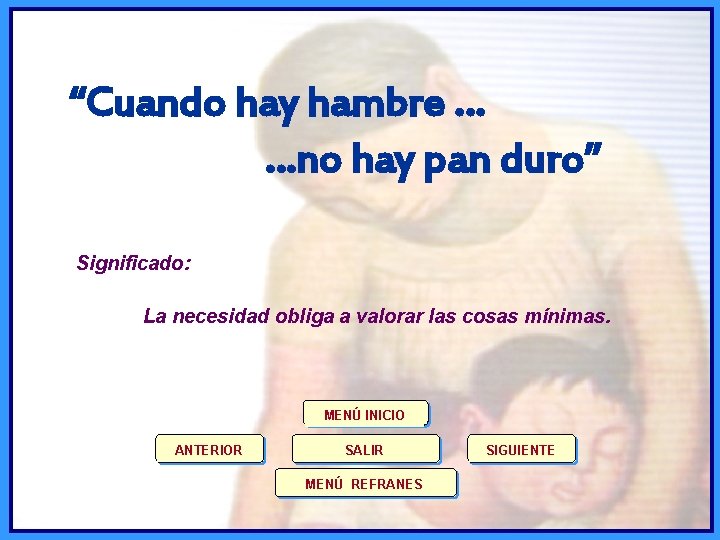 “Cuando hay hambre ...
...no hay pan duro”

Significado:

La necesidad obliga a valorar las cosas mínimas.

MENÚ INICIO

ANTERIOR

SALIR

SIGUIENTE

MENÚ REFRANES